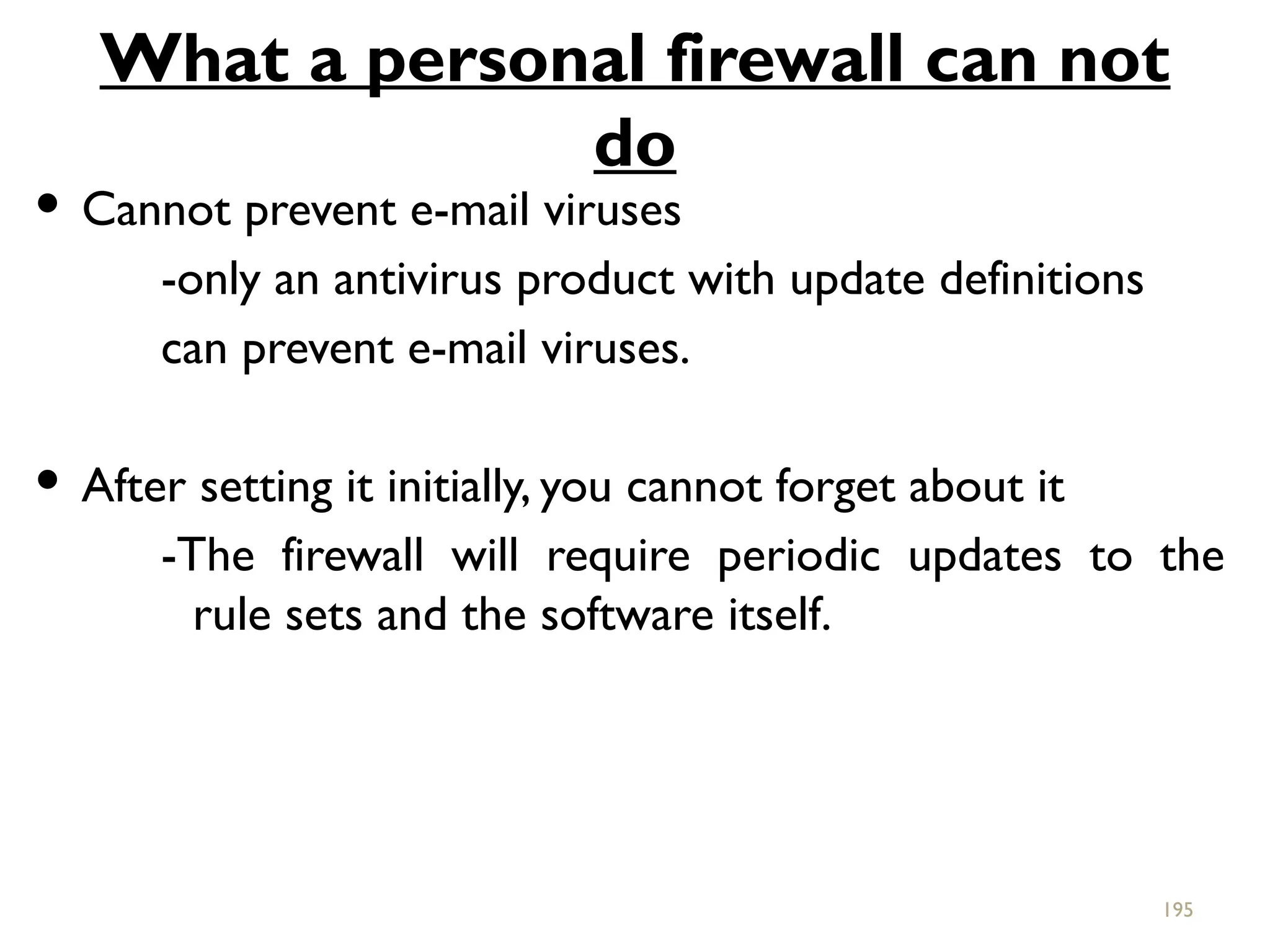 What a personal firewall can not do

• Cannot prevent e-mail viruses

-only an antivirus product with update definitions can prevent e-mail viruses.

• After setting it initially, you cannot forget about it

-The firewall will require periodic updates to the rule sets and the software itself.

195